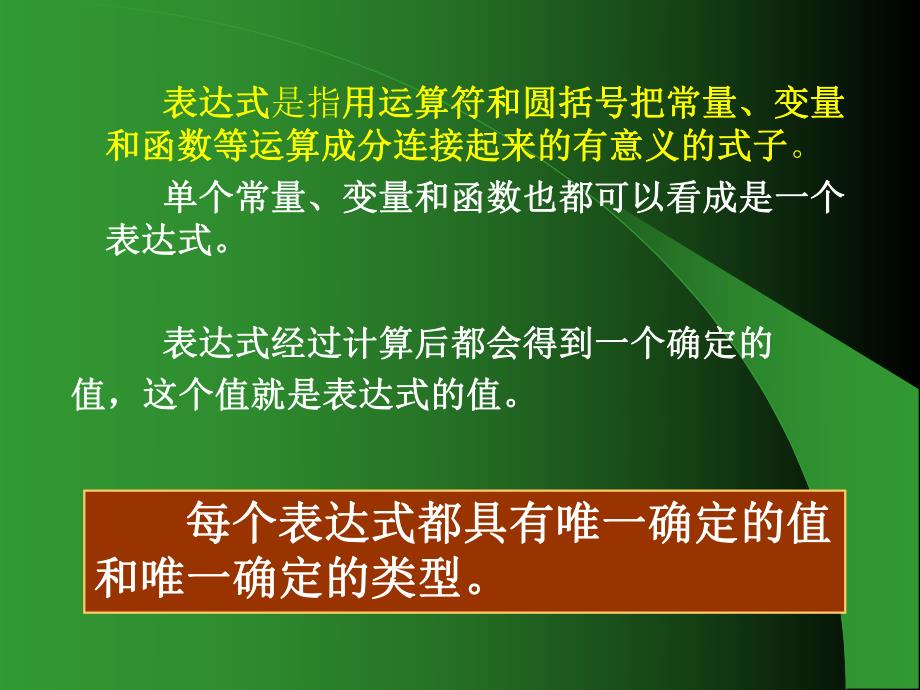 表达式是指用运算符和圆括号把常量、变量和函数等运算成分连接起来的有意义的式子。

单个常量、变量和函数也都可以看成是一个表达式。

表达式经过计算后都会得到一个确定的值，这个值就是表达式的值。

每个表达式都具有唯一确定的值和唯一确定的类型。